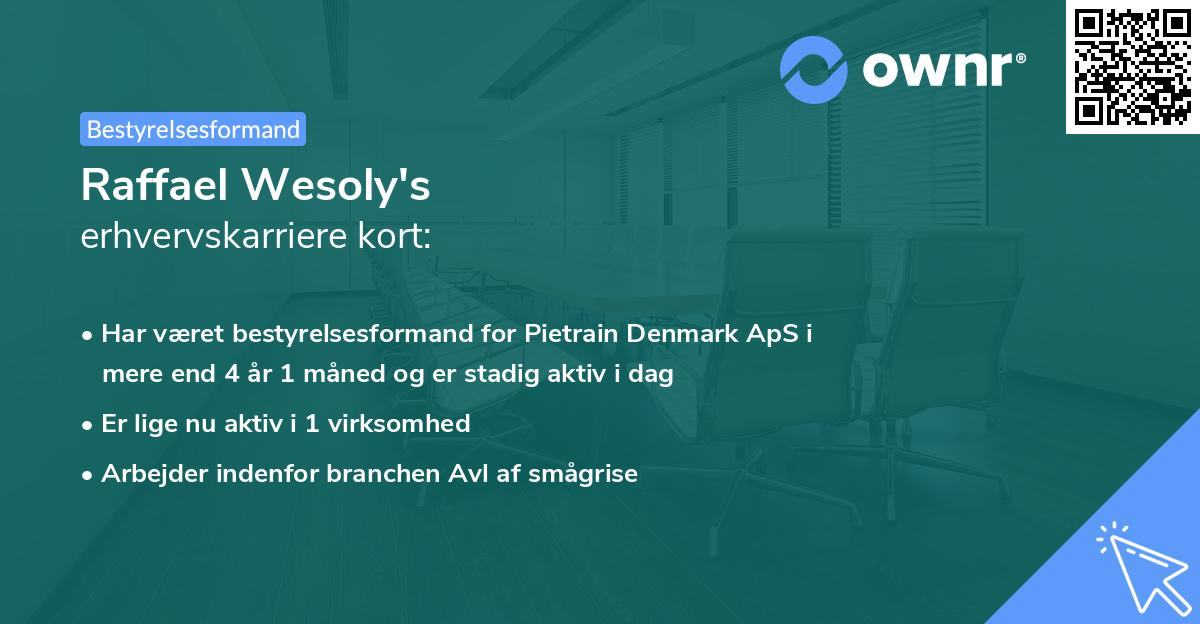 ownr®

Bestyrelsesformand

Raffael Wesoly's
erhvervskarriere kort:

• Har været bestyrelsesformand for Pietrain Denmark ApS i mere end 4 år 1 måned og er stadig aktiv i dag
• Er lige nu aktiv i 1 virksomhed
• Arbejder indenfor branchen Avl af smågrise